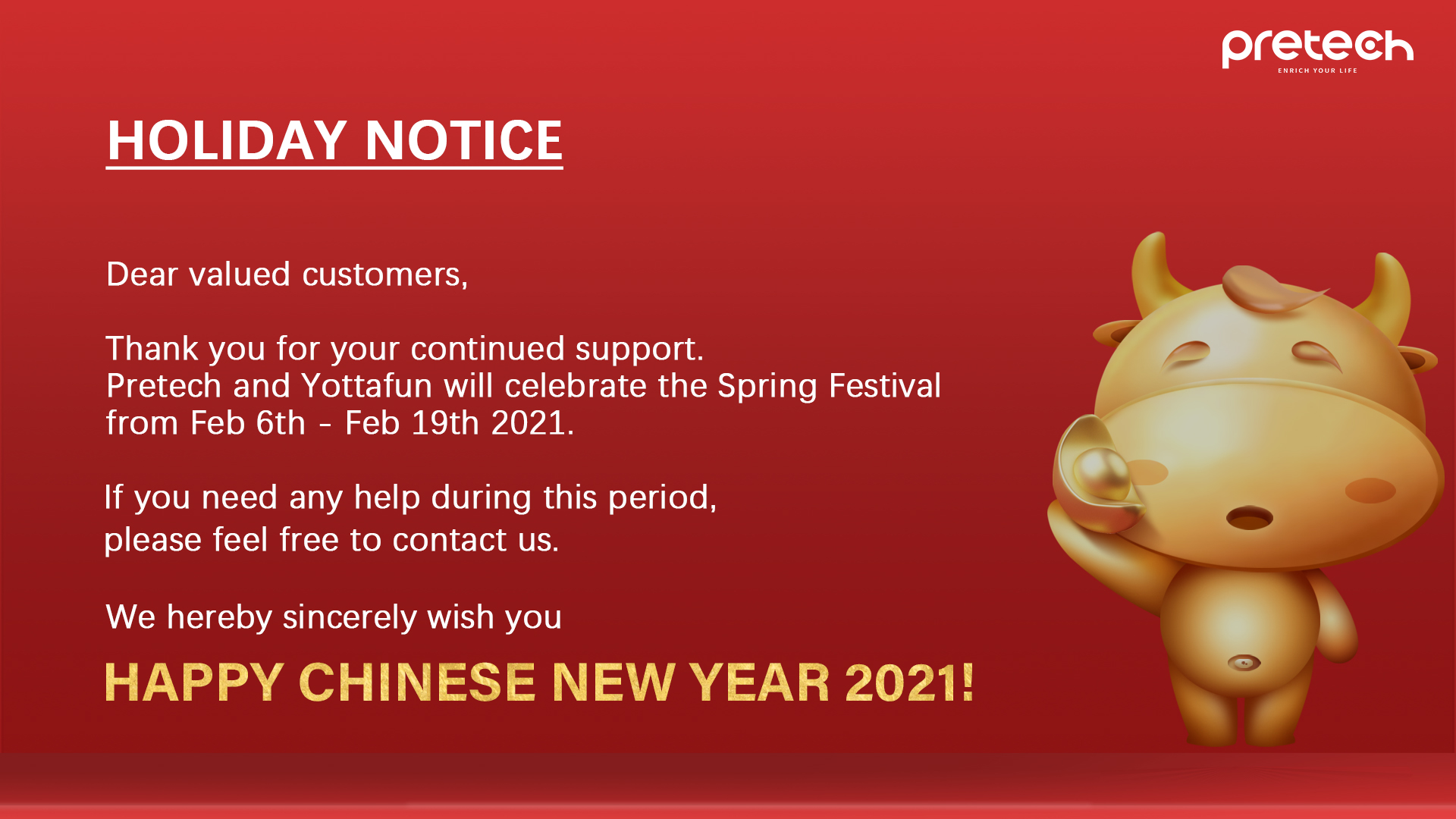 pretech
ENRICH YOUR LIFE

HOLIDAY NOTICE

Dear valued customers,

Thank you for your continued support.
Pretech and Yottafun will celebrate the Spring Festival from Feb 6th - Feb 19th 2021.

If you need any help during this period, please feel free to contact us.

We hereby sincerely wish you

HAPPY CHINESE NEW YEAR 2021!